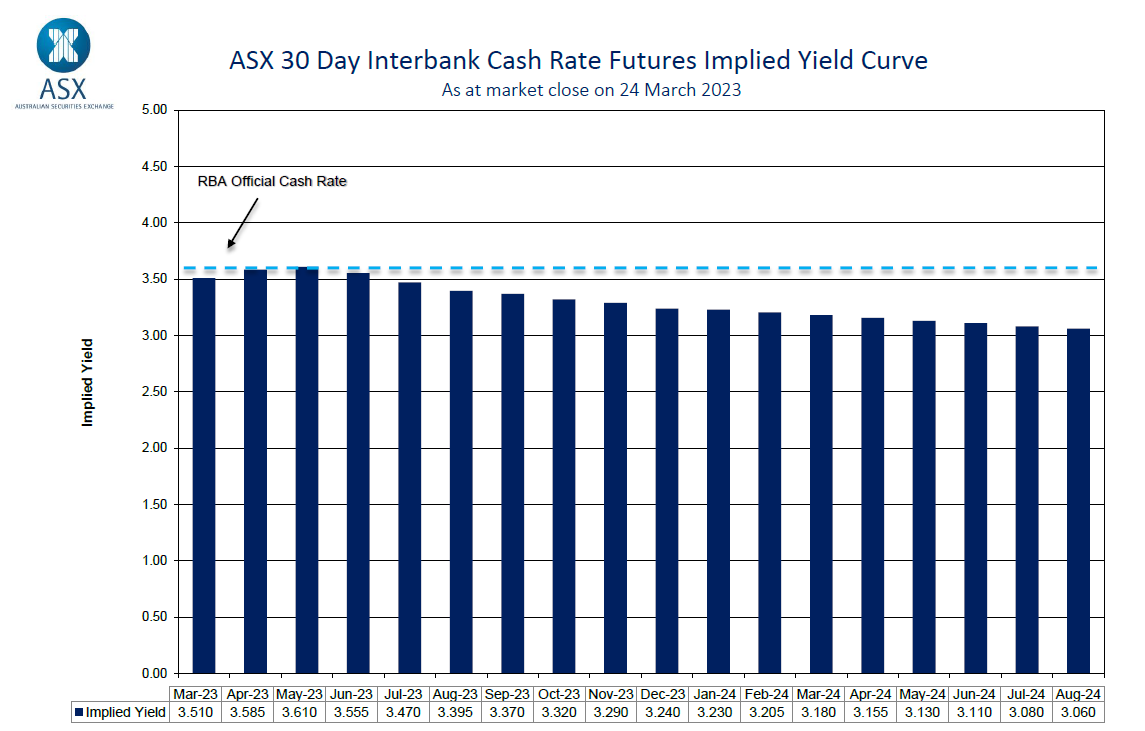 ASX
AUSTRALIAN SECURITIES EXCHANGE

ASX 30 Day Interbank Cash Rate Futures Implied Yield Curve
As at market close on 24 March 2023

RBA Official Cash Rate

Implied Yield

5.00
4.50
4.00
3.50
3.00
2.50
2.00
1.50
1.00
0.50
0.00

| | Mar-23 | Apr-23 | May-23 | Jun-23 | Jul-23 | Aug-23 | Sep-23 | Oct-23 | Nov-23 | Dec-23 | Jan-24 | Feb-24 | Mar-24 | Apr-24 | May-24 | Jun-24 | Jul-24 | Aug-24 |
|---|---|---|---|---|---|---|---|---|---|---|---|---|---|---|---|---|---|---|
| Implied Yield | 3.510 | 3.585 | 3.610 | 3.555 | 3.470 | 3.395 | 3.370 | 3.320 | 3.290 | 3.240 | 3.230 | 3.205 | 3.180 | 3.155 | 3.130 | 3.110 | 3.080 | 3.060 |